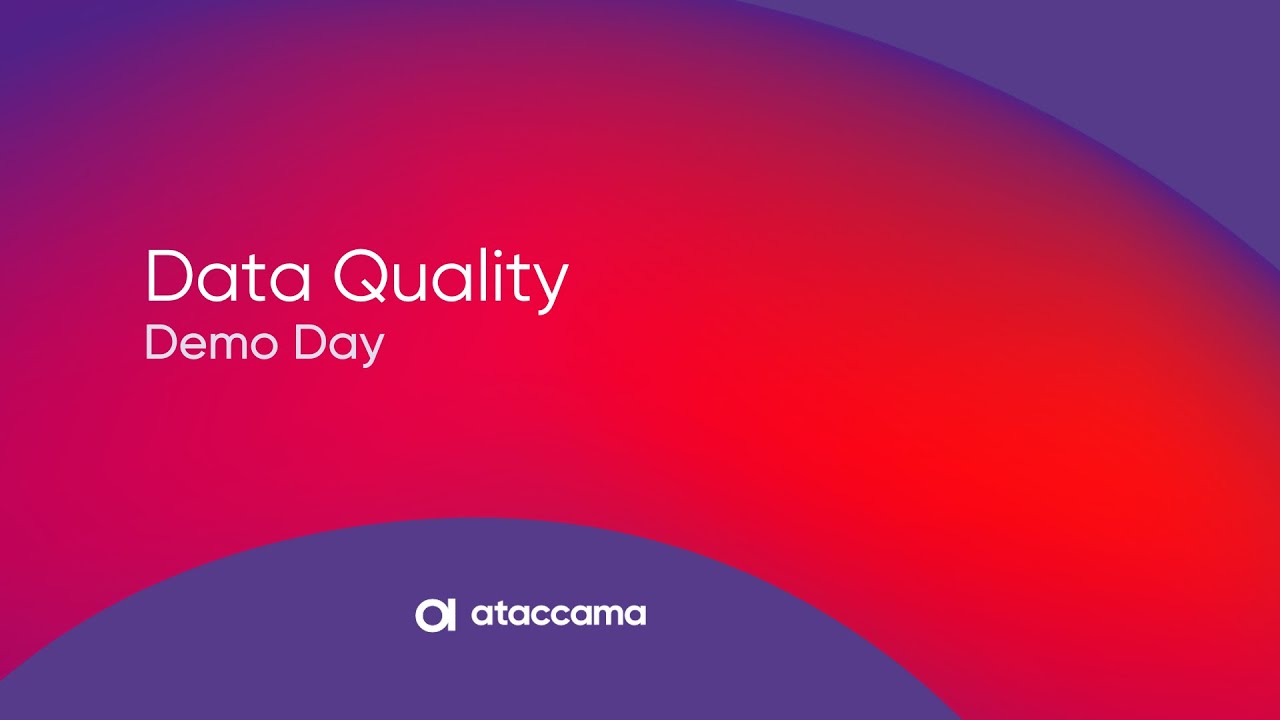 Data Quality
Demo Day

ataccama